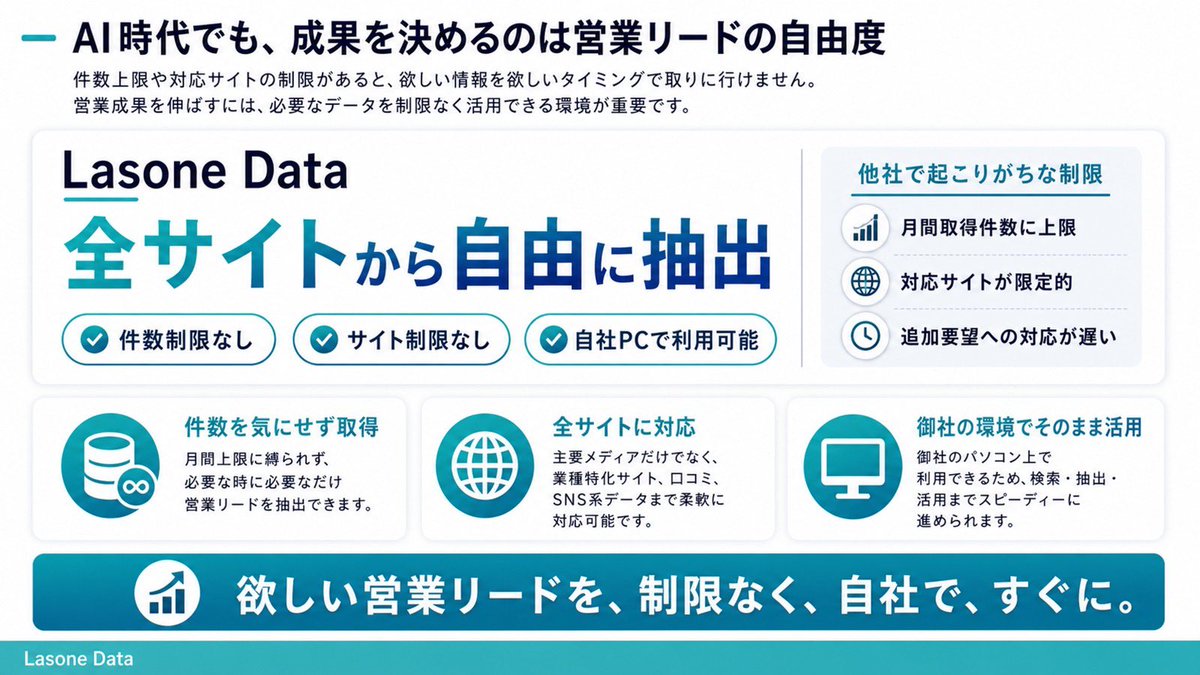 AI時代でも、成果を決めるのは営業リードの自由度

件数上限や対応サイトの制限があると、欲しい情報を欲しいタイミングで取りに行けません。
営業成果を伸ばすには、必要なデータを制限なく活用できる環境が重要です。

Lasone Data

全サイトから自由に抽出

件数制限なし

サイト制限なし

自社PCで利用可能

他社で起こりがちな制限

月間取得件数に上限

対応サイトが限定的

追加要望への対応が遅い

件数を気にせず取得

月間上限に縛られず、必要な時に必要なだけ営業リードを抽出できます。

全サイトに対応

主要メディアだけでなく、業種特化サイト、口コミ、SNS系データまで柔軟に対応可能です。

御社の環境でそのまま活用

御社のパソコン上で利用できるため、検索・抽出・活用までスピーディーに進められます。

欲しい営業リードを、制限なく、自社で、すぐに。

Lasone Data